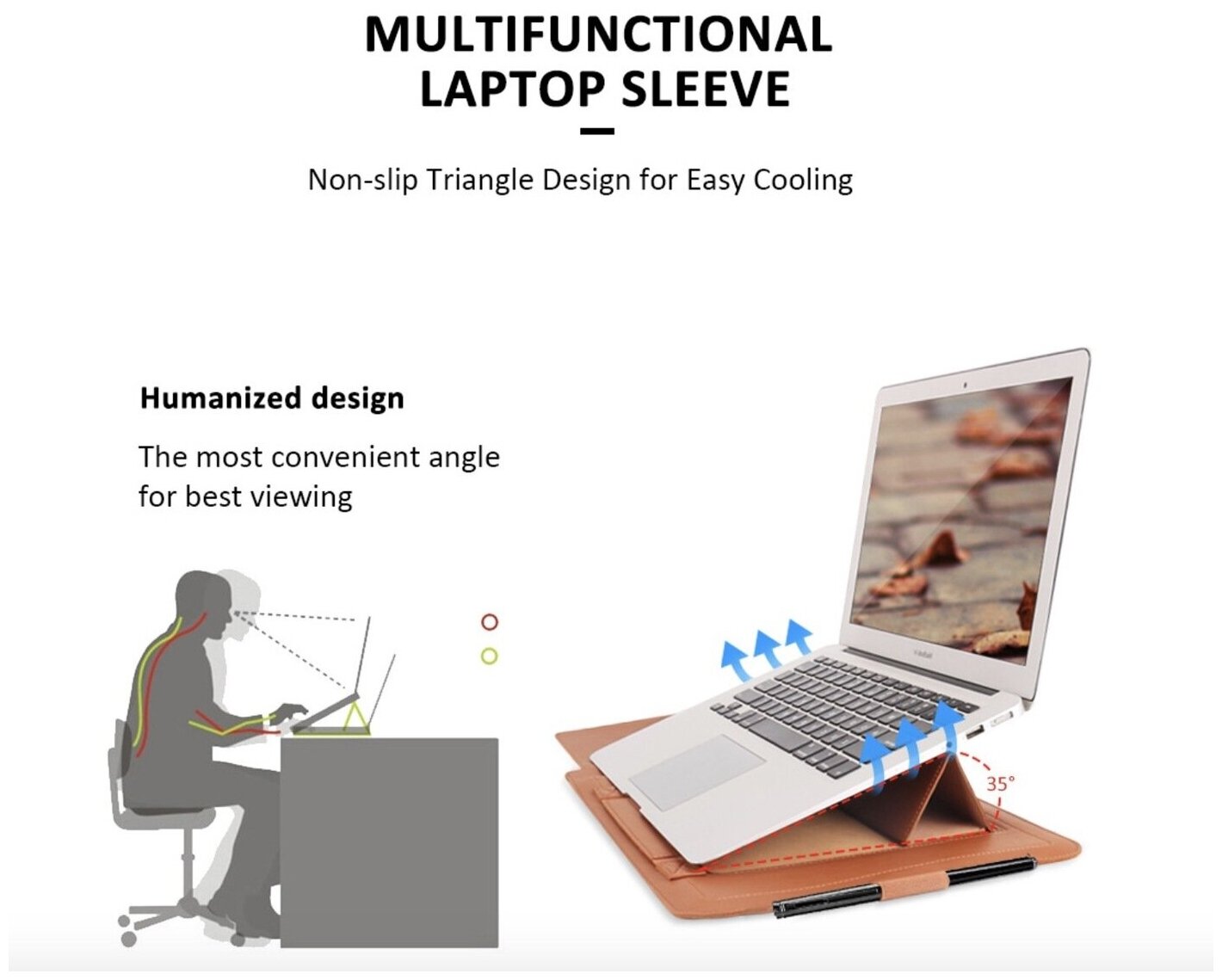 MULTIFUNCTIONAL LAPTOP SLEEVE

Non-slip Triangle Design for Easy Cooling

Humanized design

The most convenient angle for best viewing

35°